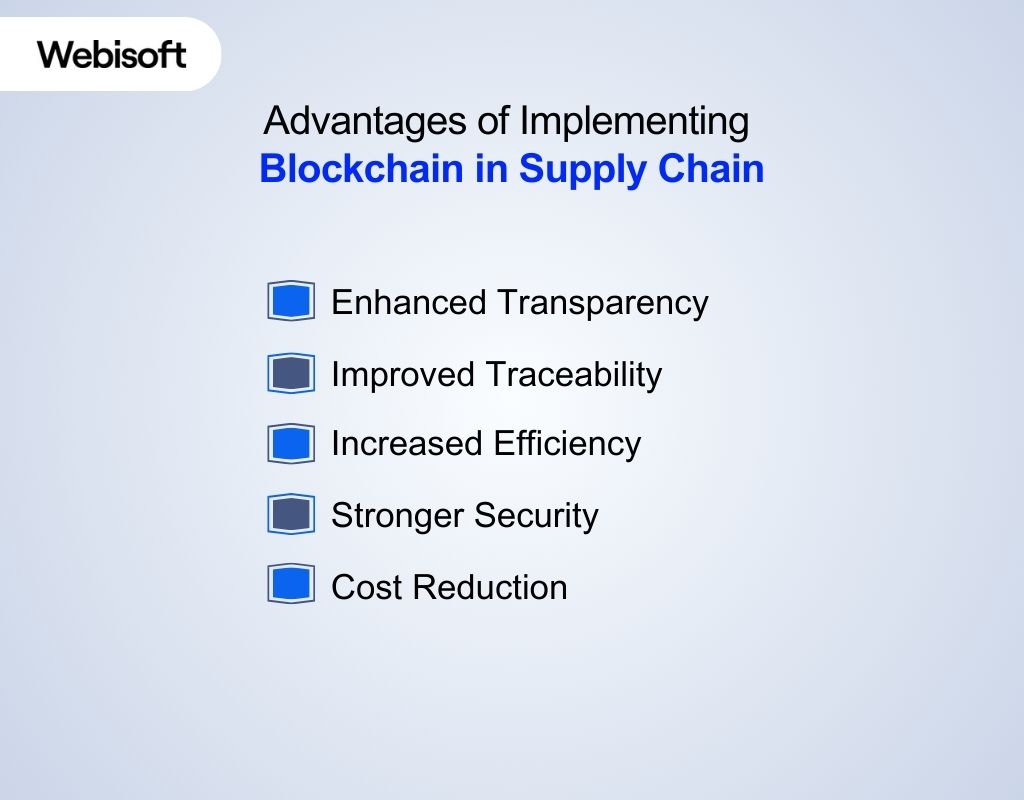 Webisoft

Advantages of Implementing
Blockchain in Supply Chain

Enhanced Transparency

Improved Traceability

Increased Efficiency

Stronger Security

Cost Reduction